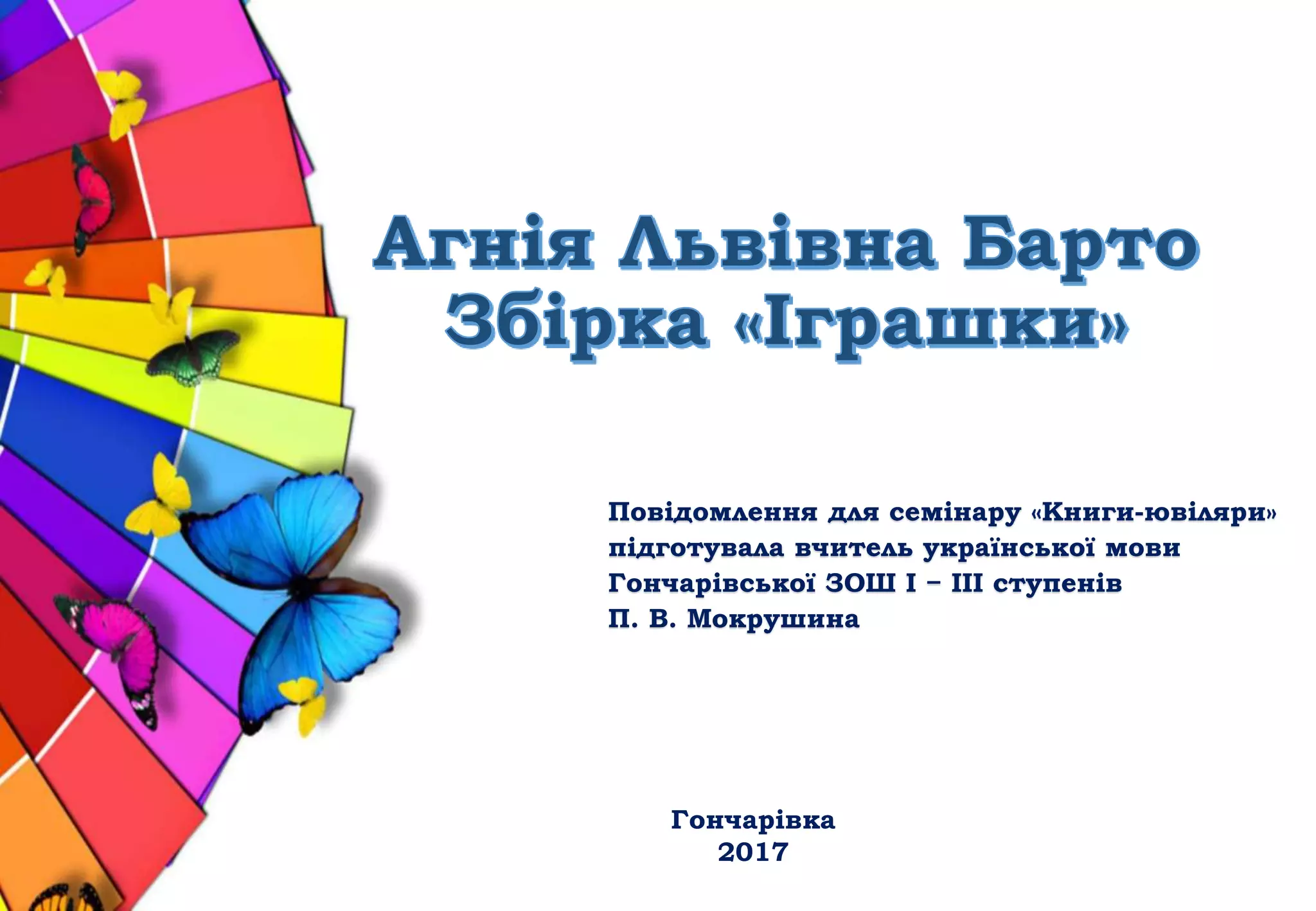 Агнія Львівна Барто
Збірка «Іграшки»

Повідомлення для семінару «Книги-ювіляри»
підготувала вчитель української мови
Гончарівської ЗОШ І – ІІІ ступенів
П. В. Мокрушина

Гончарівка
2017